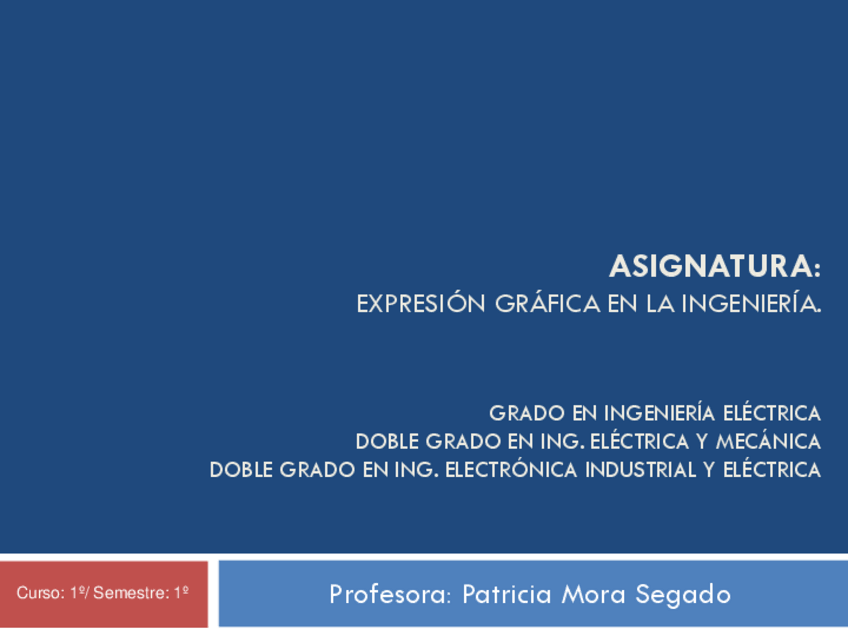 ASIGNATURA:
EXPRESIÓN GRÁFICA EN LA INGENIERÍA.

GRADO EN INGENIERÍA ELÉCTRICA
DOBLE GRADO EN ING. ELÉCTRICA Y MECÁNICA
DOBLE GRADO EN ING. ELECTRÓNICA INDUSTRIAL Y ELÉCTRICA

Curso: 1º/ Semestre: 1º

Profesora: Patricia Mora Segado